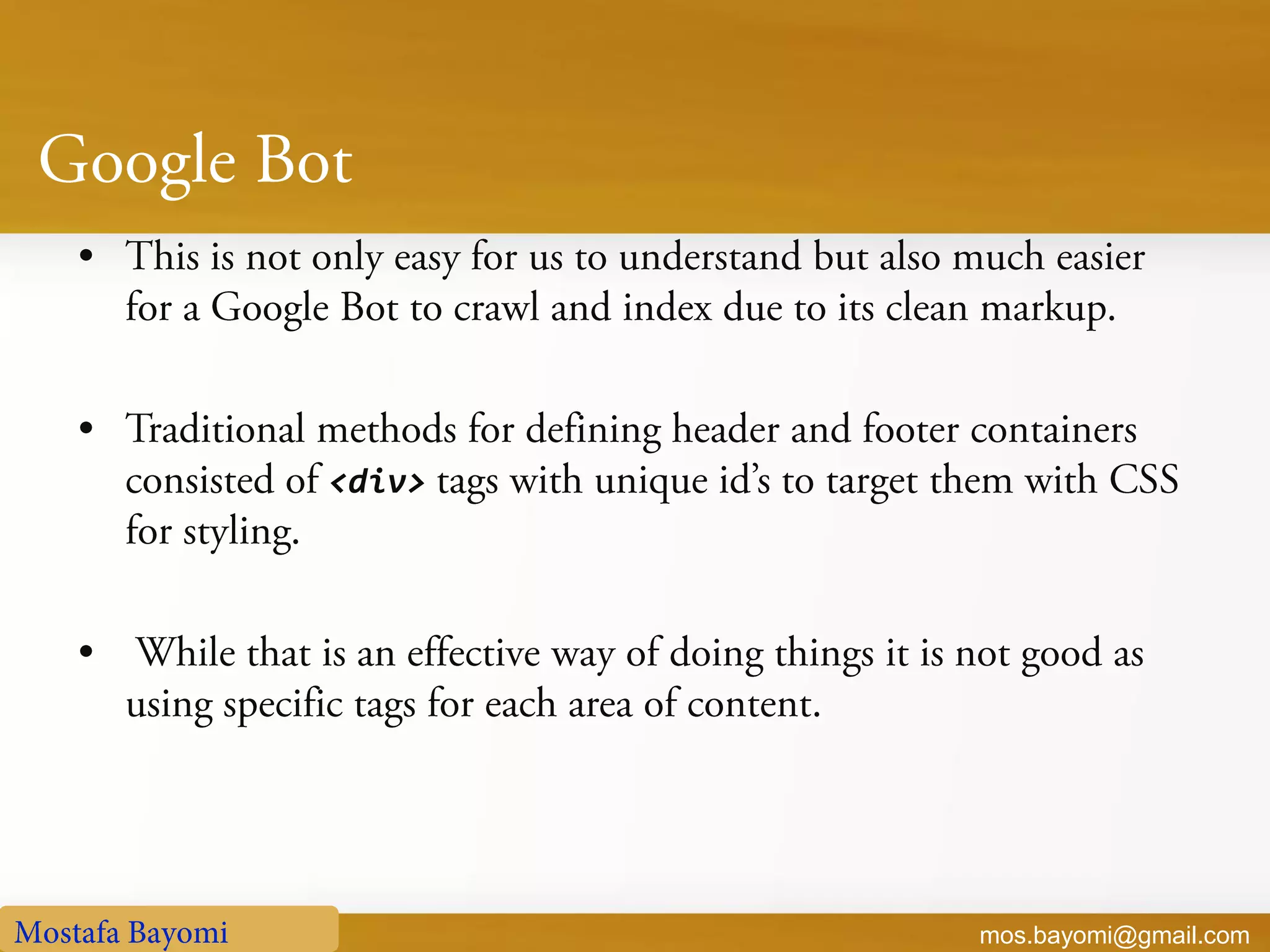 Google Bot

• This is not only easy for us to understand but also much easier for a Google Bot to crawl and index due to its clean markup.

• Traditional methods for defining header and footer containers consisted of <div> tags with unique id's to target them with CSS for styling.

• While that is an effective way of doing things it is not good as using specific tags for each area of content.

Mostafa Bayomi

mos.bayomi@gmail.com